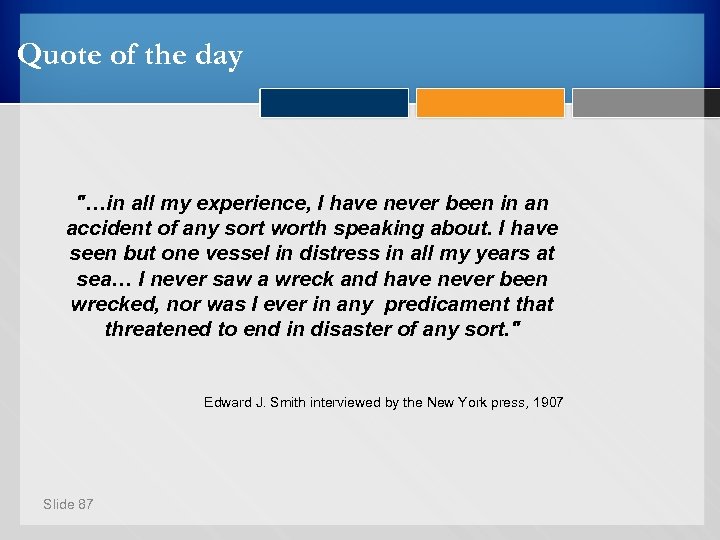 Quote of the day

"…in all my experience, I have never been in an accident of any sort worth speaking about. I have seen but one vessel in distress in all my years at sea… I never saw a wreck and have never been wrecked, nor was I ever in any predicament that threatened to end in disaster of any sort."

Edward J. Smith interviewed by the New York press, 1907

Slide 87